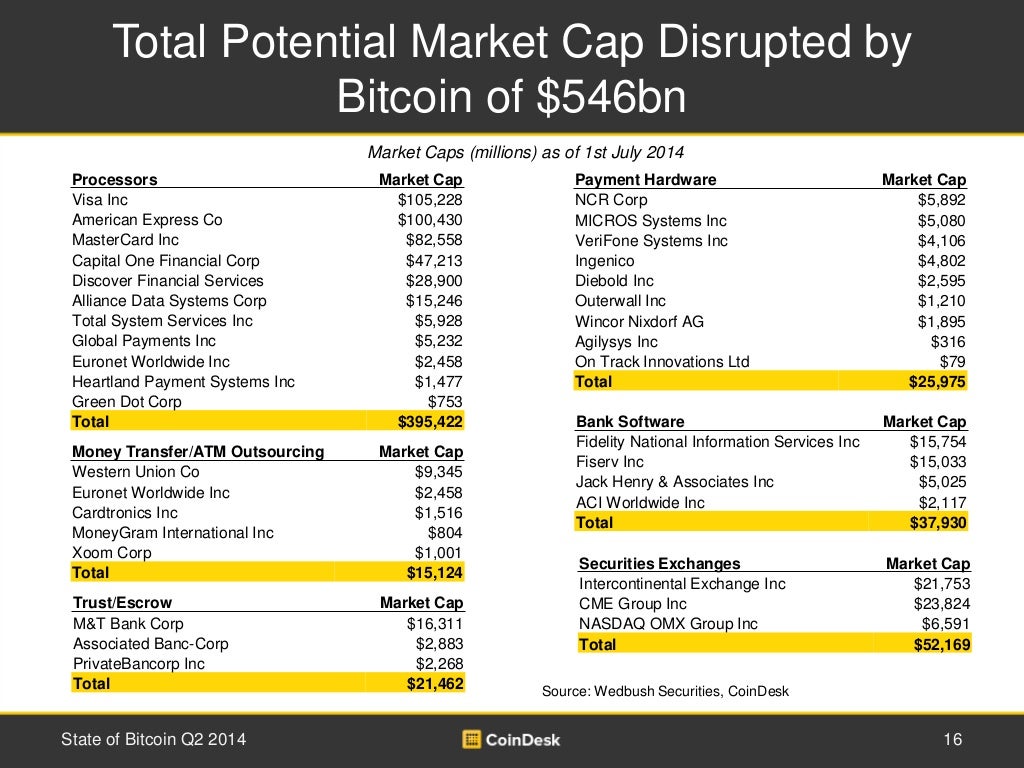 Total Potential Market Cap Disrupted by Bitcoin of $546bn

Market Caps (millions) as of 1st July 2014

| Processors | Market Cap |
|---|---|
| Visa Inc | $105,228 |
| American Express Co | $100,430 |
| MasterCard Inc | $82,558 |
| Capital One Financial Corp | $47,213 |
| Discover Financial Services | $28,900 |
| Alliance Data Systems Corp | $15,246 |
| Total System Services Inc | $5,928 |
| Global Payments Inc | $5,232 |
| Euronet Worldwide Inc | $2,458 |
| Heartland Payment Systems Inc | $1,477 |
| Green Dot Corp | $753 |
| Total | $395,422 |

| Money Transfer/ATM Outsourcing | Market Cap |
|---|---|
| Western Union Co | $9,345 |
| Euronet Worldwide Inc | $2,458 |
| Cardtronics Inc | $1,516 |
| MoneyGram International Inc | $804 |
| Xoom Corp | $1,001 |
| Total | $15,124 |

| Trust/Escrow | Market Cap |
|---|---|
| M&T Bank Corp | $16,311 |
| Associated Banc-Corp | $2,883 |
| PrivateBancorp Inc | $2,268 |
| Total | $21,462 |

| Payment Hardware | Market Cap |
|---|---|
| NCR Corp | $5,892 |
| MICROS Systems Inc | $5,080 |
| VeriFone Systems Inc | $4,106 |
| Ingenico | $4,802 |
| Diebold Inc | $2,595 |
| Outerwall Inc | $1,210 |
| Wincor Nixdorf AG | $1,895 |
| Agilysys Inc | $316 |
| On Track Innovations Ltd | $79 |
| Total | $25,975 |

| Bank Software | Market Cap |
|---|---|
| Fidelity National Information Services Inc | $15,754 |
| Fiserv Inc | $15,033 |
| Jack Henry & Associates Inc | $5,025 |
| ACI Worldwide Inc | $2,117 |
| Total | $37,930 |

| Securities Exchanges | Market Cap |
|---|---|
| Intercontinental Exchange Inc | $21,753 |
| CME Group Inc | $23,824 |
| NASDAQ OMX Group Inc | $6,591 |
| Total | $52,169 |

Source: Wedbush Securities, CoinDesk

State of Bitcoin Q2 2014
CoinDesk
16